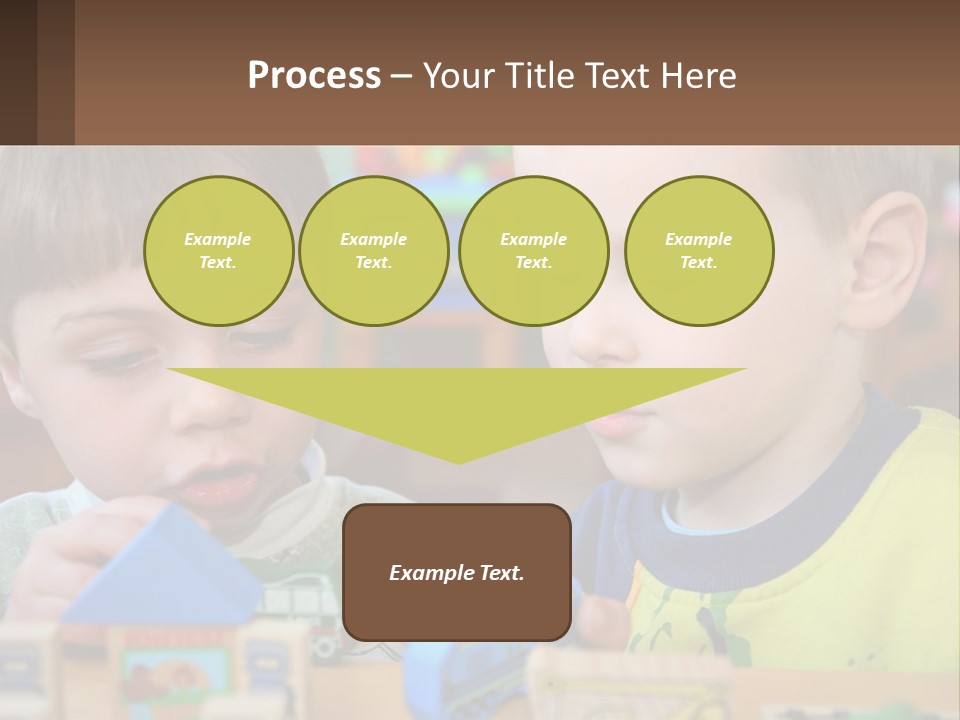 Process – Your Title Text Here

Example Text.

Example Text.

Example Text.

Example Text.

Example Text.